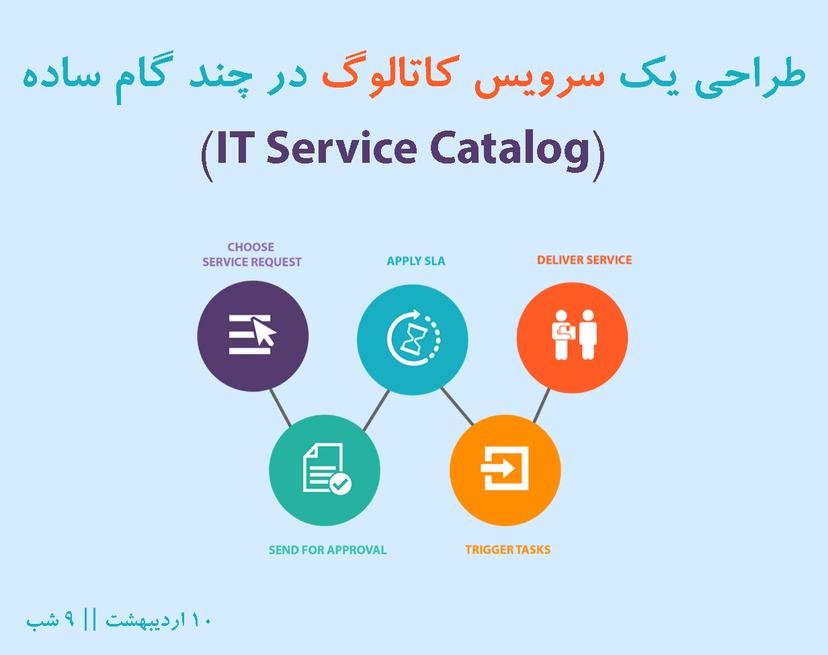 طراحی یک سرویس کاتالوگ در چند گام ساده

(IT Service Catalog)

CHOOSE SERVICE REQUEST

APPLY SLA

DELIVER SERVICE

SEND FOR APPROVAL

TRIGGER TASKS

۱۰ اردیبهشت || ۹ شب